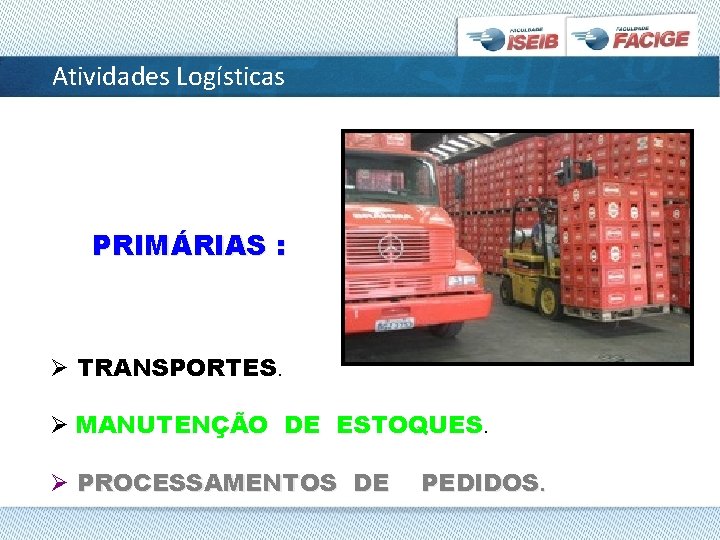 FACULDADE ISEIB FACULDADE FACIGE

Atividades Logísticas

PRIMÁRIAS :

➢ TRANSPORTES.

➢ MANUTENÇÃO DE ESTOQUES.

➢ PROCESSAMENTOS DE PEDIDOS.